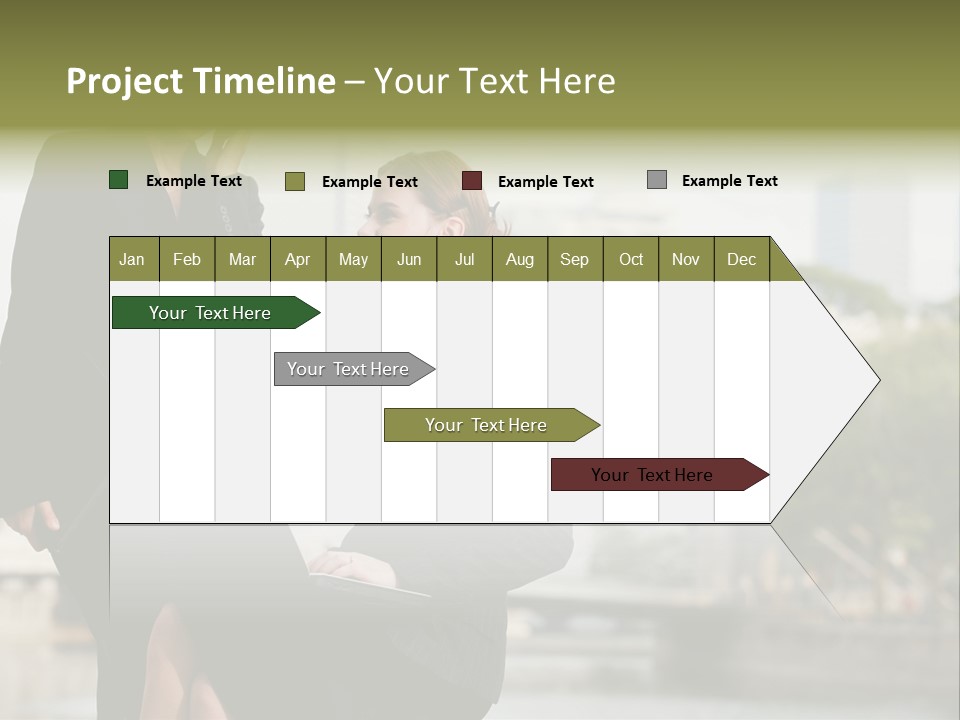 Project Timeline – Your Text Here

Example Text Example Text Example Text Example Text

| Jan | Feb | Mar | Apr | May | Jun | Jul | Aug | Sep | Oct | Nov | Dec |
|---|---|---|---|---|---|---|---|---|---|---|---|

Your Text Here

Your Text Here

Your Text Here

Your Text Here